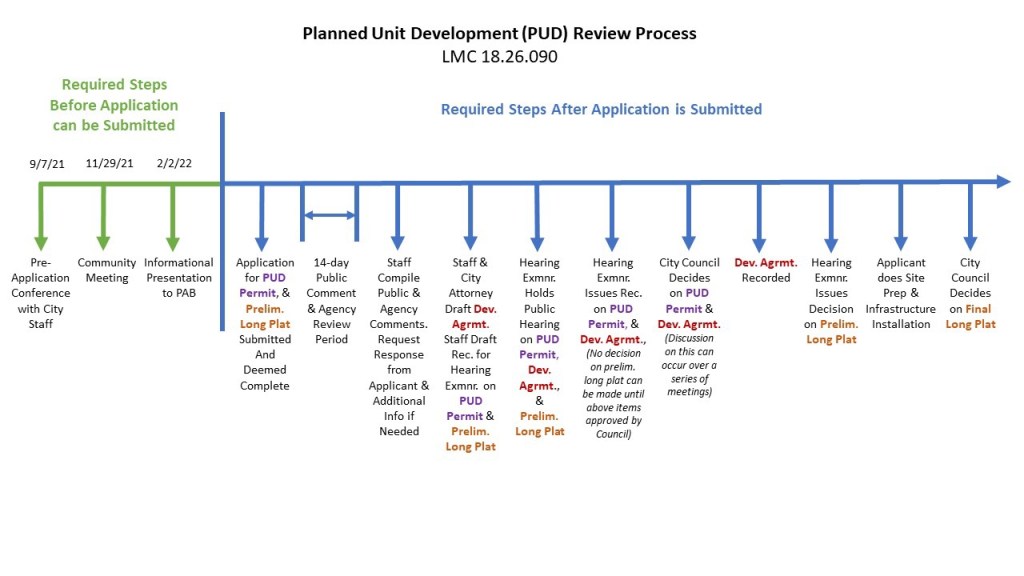 Planned Unit Development (PUD) Review Process
LMC 18.26.090

Required Steps Before Application can be Submitted

Required Steps After Application is Submitted

9/7/21

11/29/21

2/2/22

Pre-Application Conference with City Staff

Community Meeting

Informational Presentation to PAB

Application for PUD Permit, & Prelim. Long Plat Submitted And Deemed Complete

14-day Public Comment & Agency Review Period

Staff Compile Public & Agency Comments. Request Response from Applicant & Additional Info if Needed

Staff & City Attorney Draft Dev. Agrmt. Staff Draft Rec. for Hearing Exmnr. on PUD Permit & Prelim. Long Plat

Hearing Exmnr. Holds Public Hearing on PUD Permit, Dev. Agrmt., & Prelim. Long Plat

Hearing Exmnr. Issues Rec. on PUD Permit, & Dev. Agrmt., (No decision on prelim. long plat can be made until above items approved by Council)

City Council Decides on PUD Permit & Dev. Agrmt. (Discussion on this can occur over a series of meetings)

Dev. Agrmt. Recorded

Hearing Exmnr. Issues Decision on Prelim. Long Plat

Applicant does Site Prep & Infrastructure Installation

City Council Decides on Final Long Plat